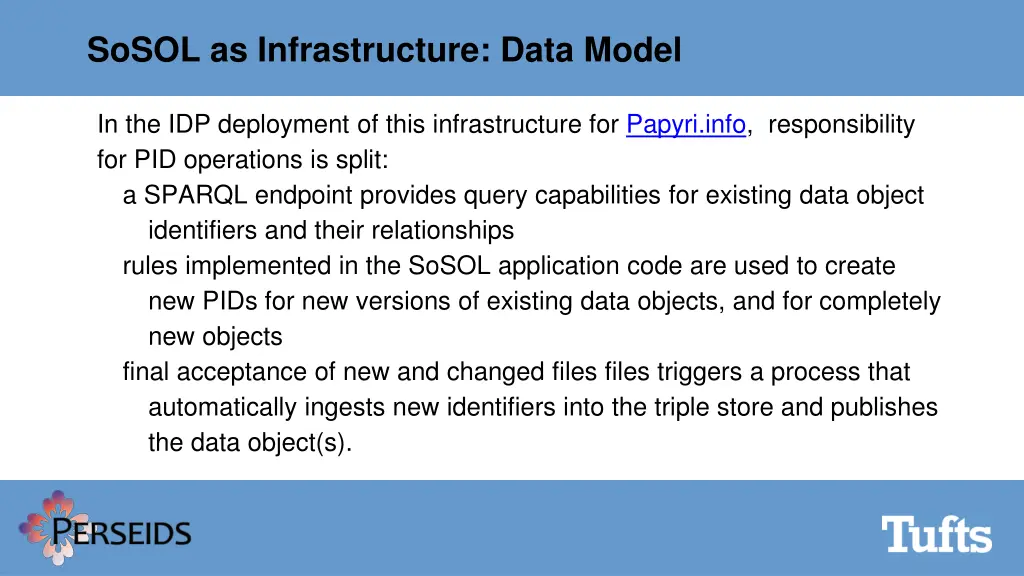 SoSOL as Infrastructure: Data Model

In the IDP deployment of this infrastructure for Papyri.info, responsibility for PID operations is split:

a SPARQL endpoint provides query capabilities for existing data object identifiers and their relationships

rules implemented in the SoSOL application code are used to create new PIDs for new versions of existing data objects, and for completely new objects

final acceptance of new and changed files files triggers a process that automatically ingests new identifiers into the triple store and publishes the data object(s).

PERSEIDS

Tufts